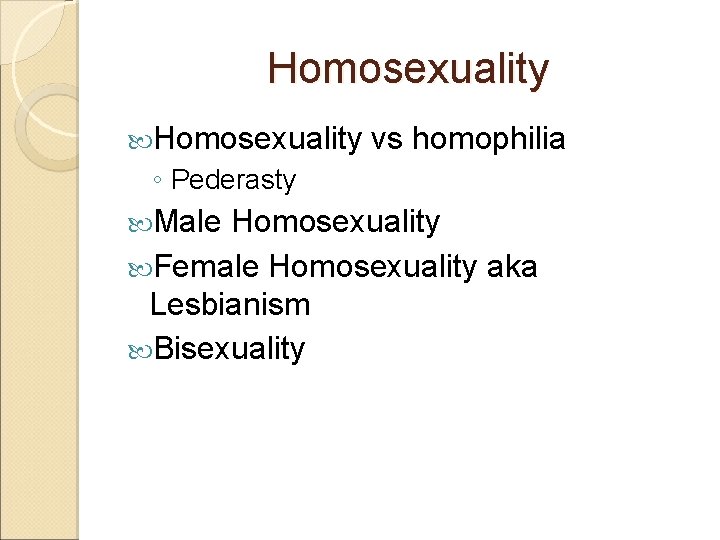 Homosexuality

Homosexuality vs homophilia
◦ Pederasty
Male Homosexuality
Female Homosexuality aka Lesbianism
Bisexuality